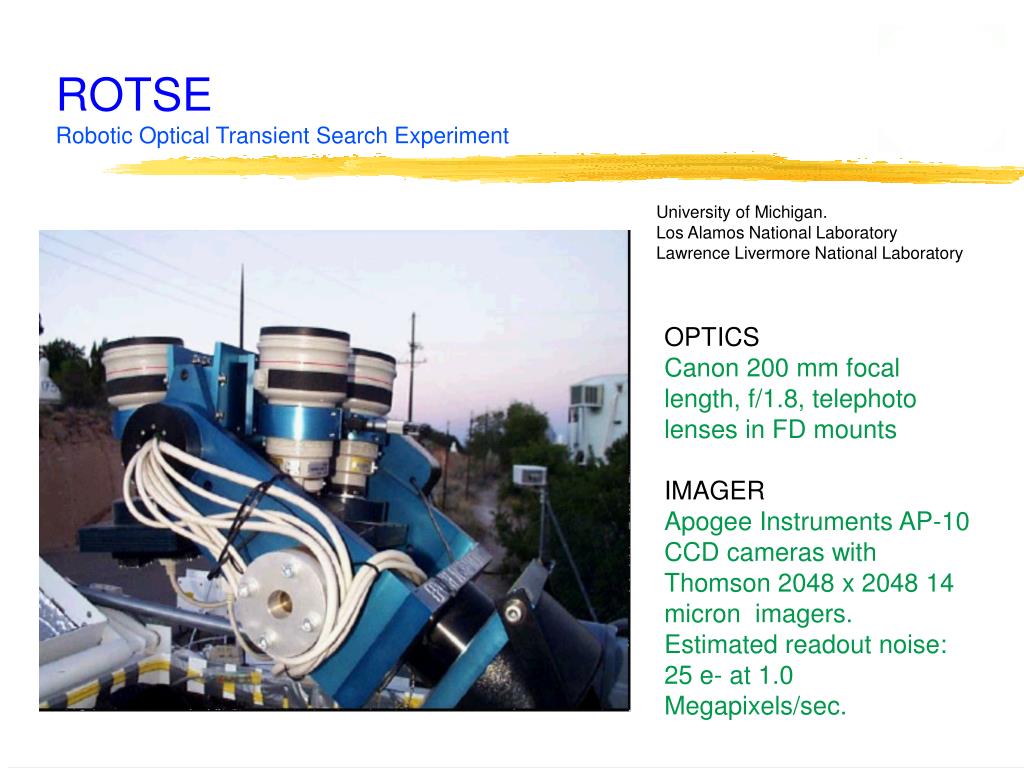 ROTSE
Robotic Optical Transient Search Experiment

University of Michigan.
Los Alamos National Laboratory
Lawrence Livermore National Laboratory

OPTICS
Canon 200 mm focal length, f/1.8, telephoto lenses in FD mounts

IMAGER
Apogee Instruments AP-10 CCD cameras with Thomson 2048 x 2048 14 micron imagers.
Estimated readout noise: 25 e- at 1.0 Megapixels/sec.